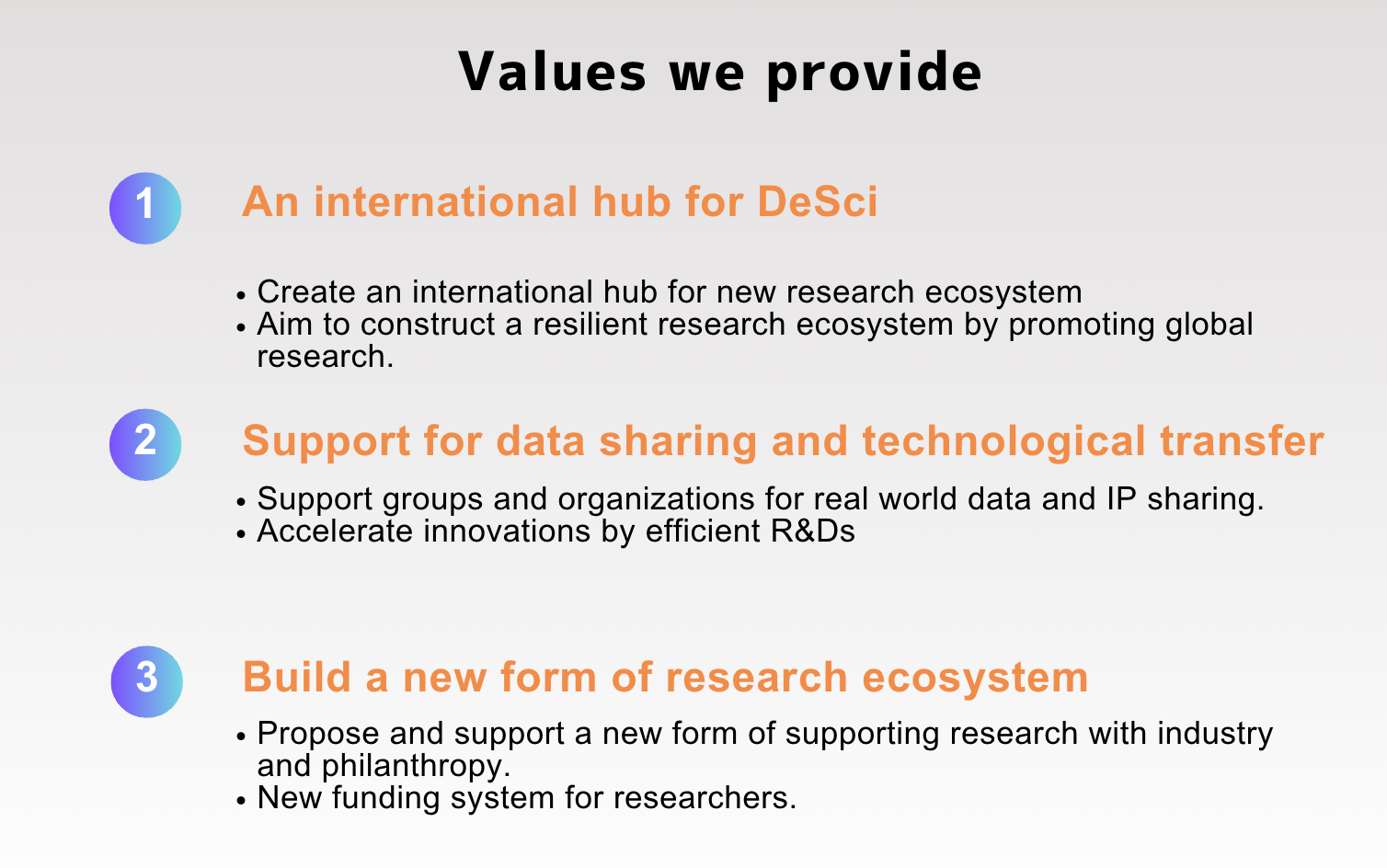 Values we provide

1

An international hub for DeSci

• Create an international hub for new research ecosystem
• Aim to construct a resilient research ecosystem by promoting global research.

2

Support for data sharing and technological transfer

• Support groups and organizations for real world data and IP sharing.
• Accelerate innovations by efficient R&Ds

3

Build a new form of research ecosystem

• Propose and support a new form of supporting research with industry and philanthropy.
• New funding system for researchers.